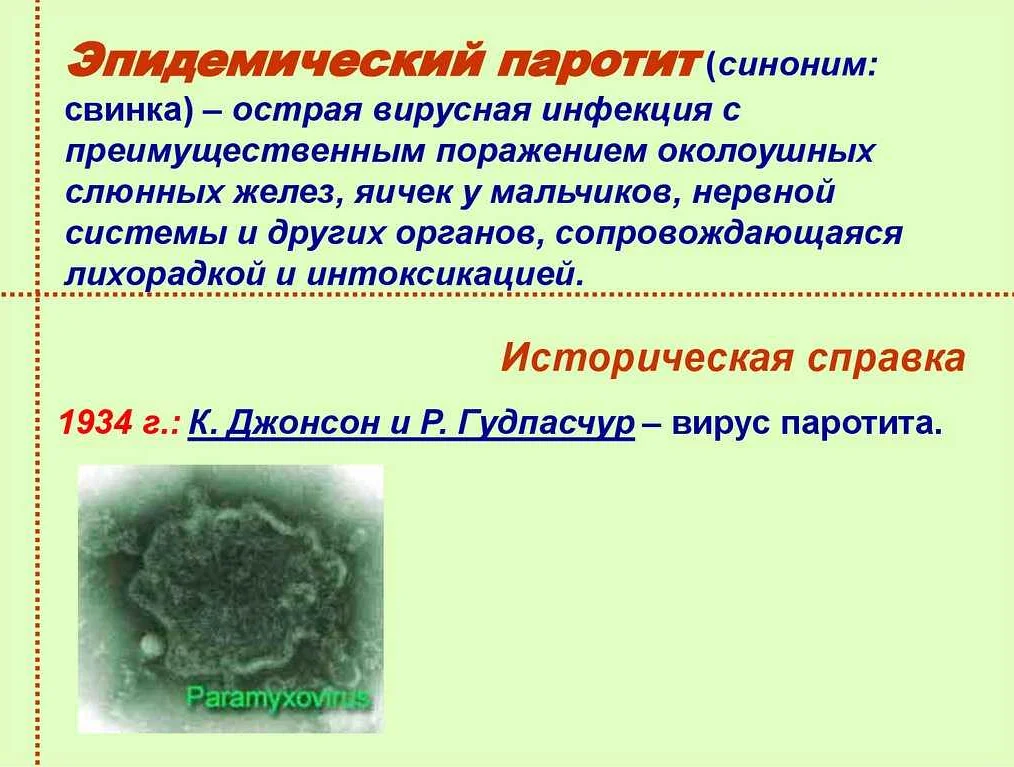 Эпидемический паротит (синоним: свинка) – острая вирусная инфекция с преимущественным поражением околоушных слюнных желез, яичек у мальчиков, нервной системы и других органов, сопровождающаяся лихорадкой и интоксикацией.

Историческая справка

1934 г.: К. Джонсон и Р. Гудпасчур – вирус паротита.

Paramyxovirus